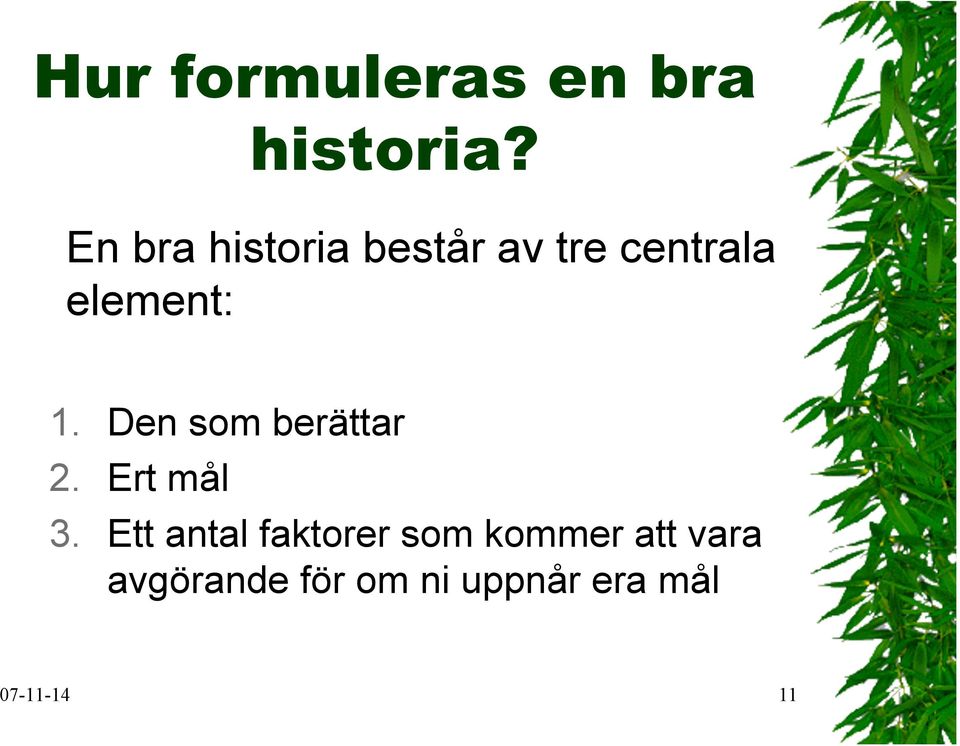 Hur formuleras en bra historia?

En bra historia består av tre centrala element:

1. Den som berättar
2. Ert mål
3. Ett antal faktorer som kommer att vara avgörande för om ni uppnår era mål

07-11-14

11